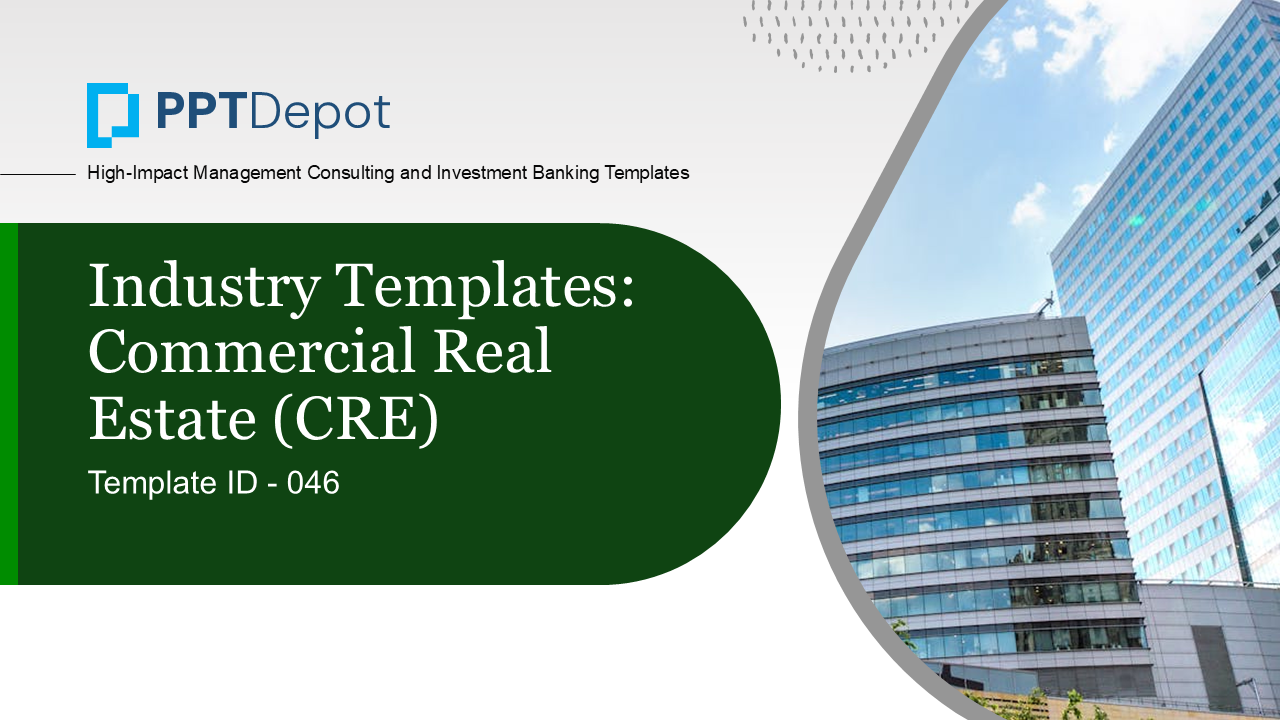 PPTDepot

High-Impact Management Consulting and Investment Banking Templates

Industry Templates: Commercial Real Estate (CRE)

Template ID - 046